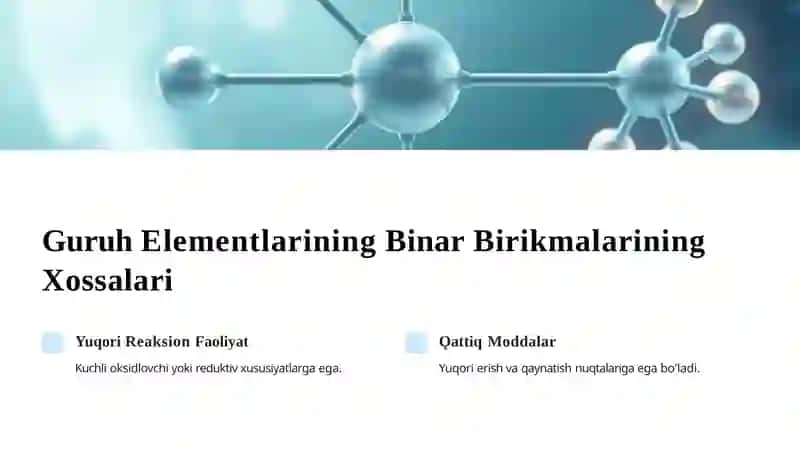 Guruh Elementlarining Binar Birikmalarining Xossalari

Yuqori Reaksion Faoliyat

Kuchli oksidlovchi yoki reduktiv xususiyatlarga ega.

Qattiq Moddalar

Yuqori erish va qaynatish nuqtalariga ega bo'ladi.